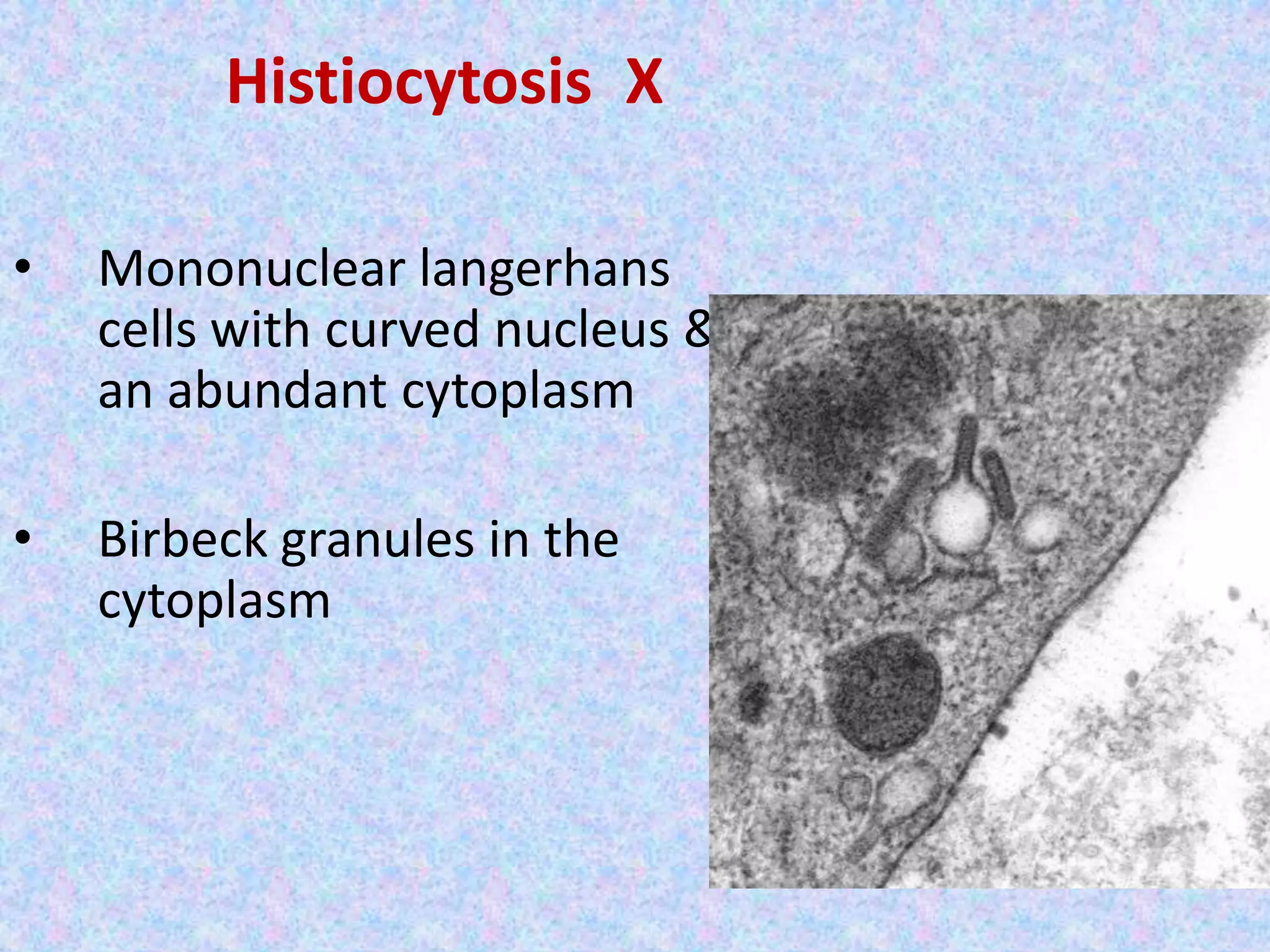 Histiocytosis X

• Mononuclear langerhans cells with curved nucleus & an abundant cytoplasm

• Birbeck granules in the cytoplasm